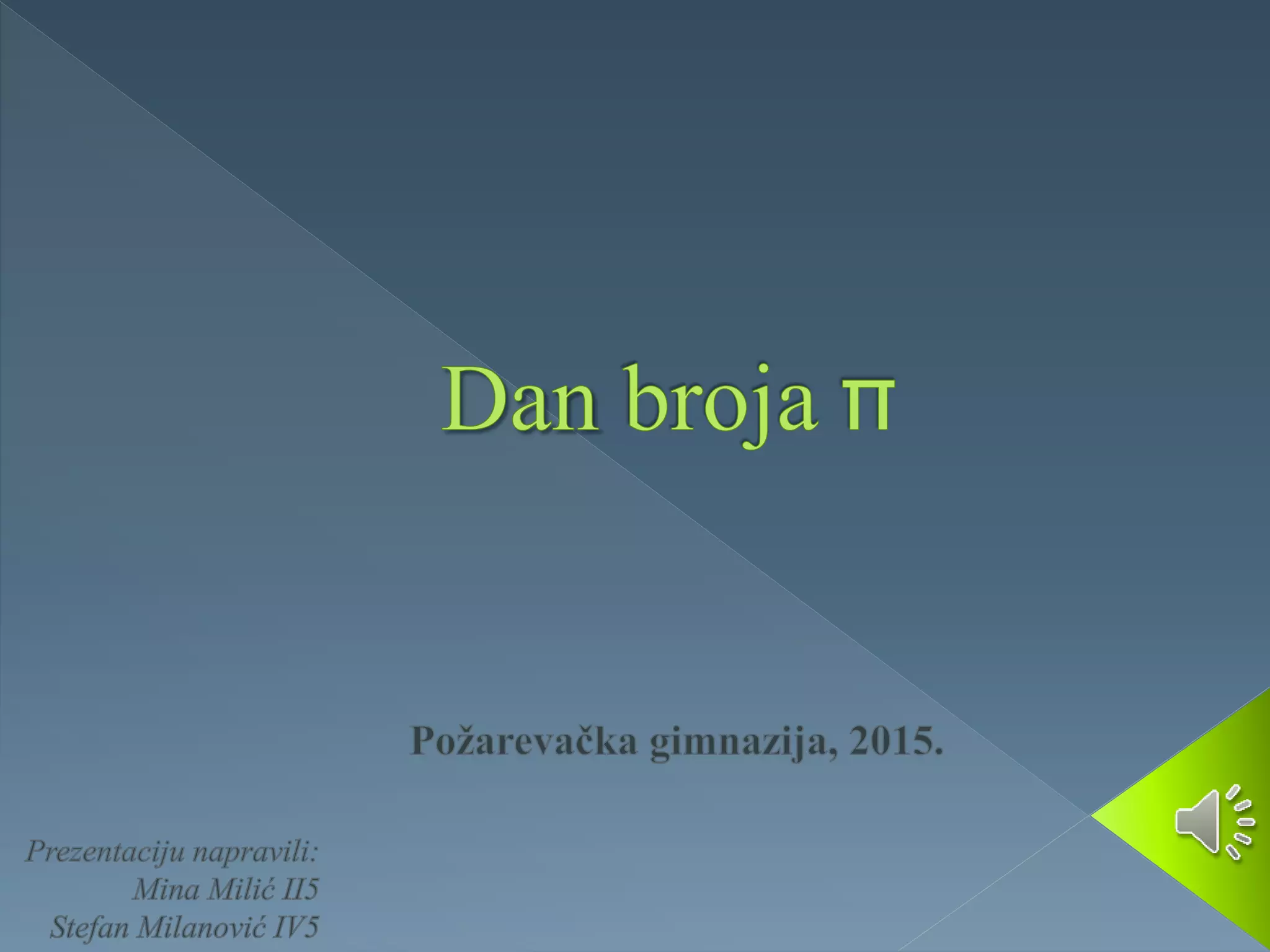 Dan broja π

Požarevačka gimnazija, 2015.

Prezentaciju napravili:
Mina Milić II5
Stefan Milanović IV5